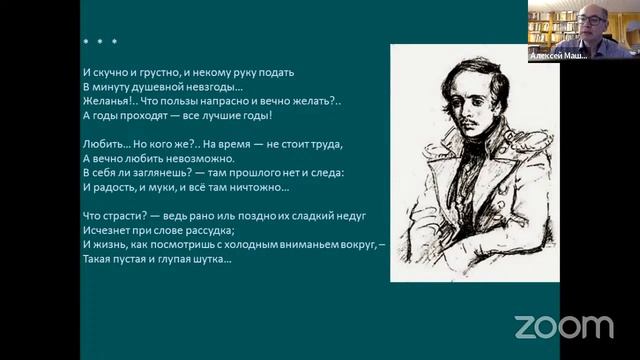 * * *

И скучно и грустно, и некому руку подать
В минуту душевной невзгоды…
Желанья!.. Что пользы напрасно и вечно желать?..
А годы проходят — все лучшие годы!

Любить… Но кого же?.. На время — не стоит труда,
А вечно любить невозможно.
В себя ли заглянешь? — там прошлого нет и следа:
И радость, и муки, и всё там ничтожно…

Что страсти? — ведь рано иль поздно их сладкий недуг
Исчезнет при слове рассудка;
И жизнь, как посмотришь с холодным вниманьем вокруг, –
Такая пустая и глупая шутка…

Алексей Маш…

zoom